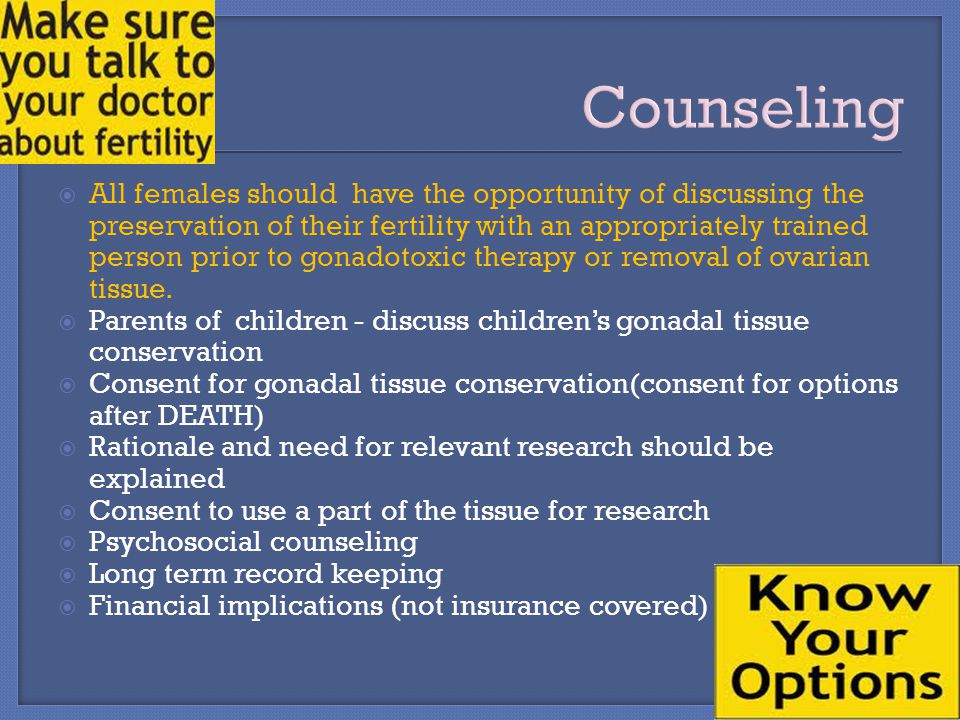 Make sure you talk to your doctor about fertility

Counseling

All females should have the opportunity of discussing the preservation of their fertility with an appropriately trained person prior to gonadotoxic therapy or removal of ovarian tissue.
Parents of children - discuss children's gonadal tissue conservation
Consent for gonadal tissue conservation(consent for options after DEATH)
Rationale and need for relevant research should be explained
Consent to use a part of the tissue for research
Psychosocial counseling
Long term record keeping
Financial implications (not insurance covered)

Know Your Options